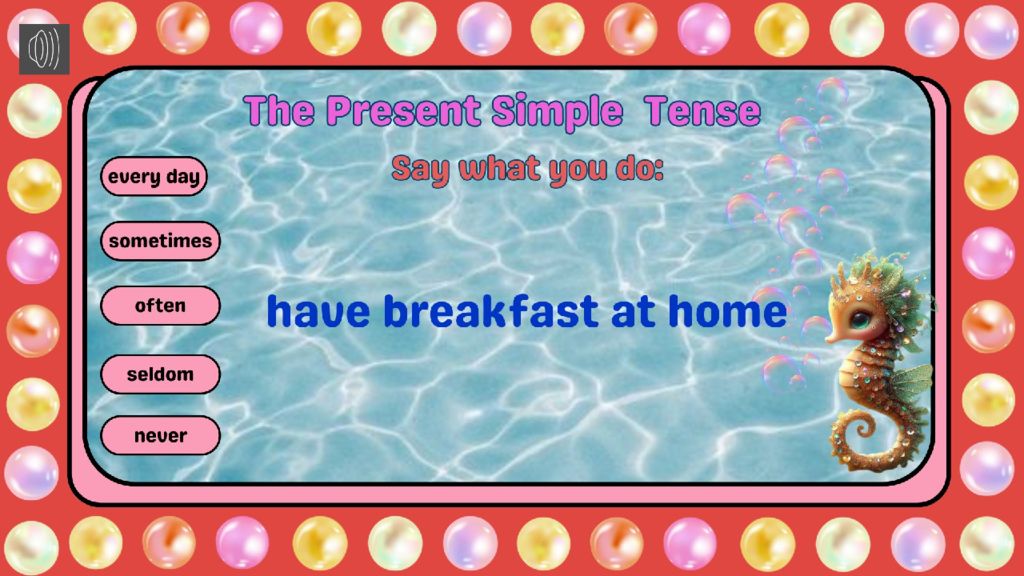 The Present Simple Tense

Say what you do:

every day

sometimes

often

seldom

never

have breakfast at home